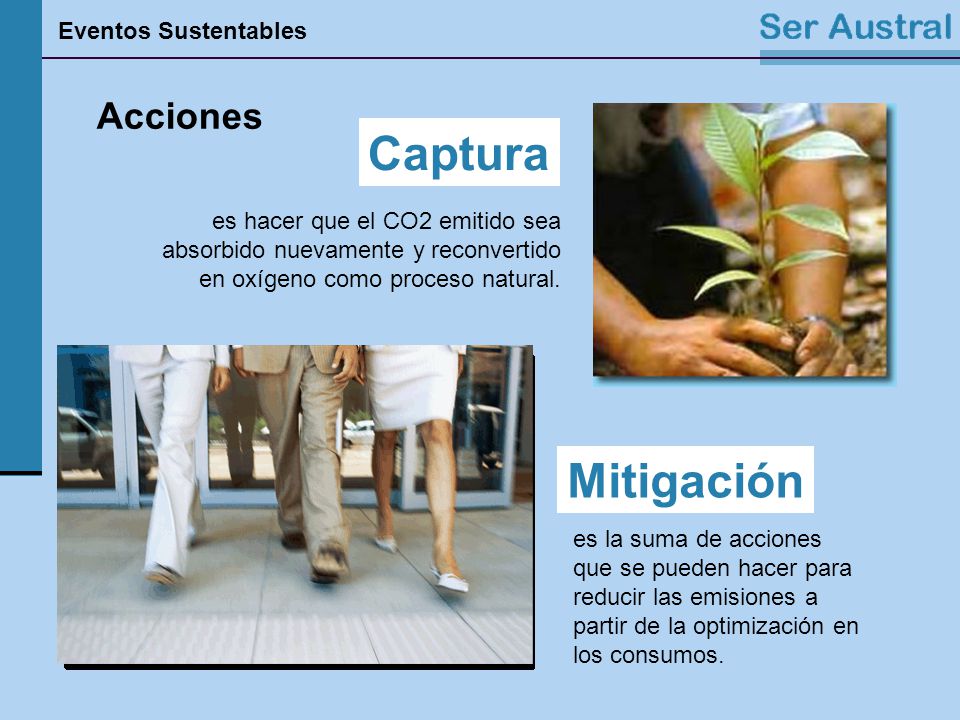 Eventos Sustentables

Ser Austral

Acciones

Captura

es hacer que el CO2 emitido sea absorbido nuevamente y reconvertido en oxígeno como proceso natural.

Mitigación

es la suma de acciones que se pueden hacer para reducir las emisiones a partir de la optimización en los consumos.